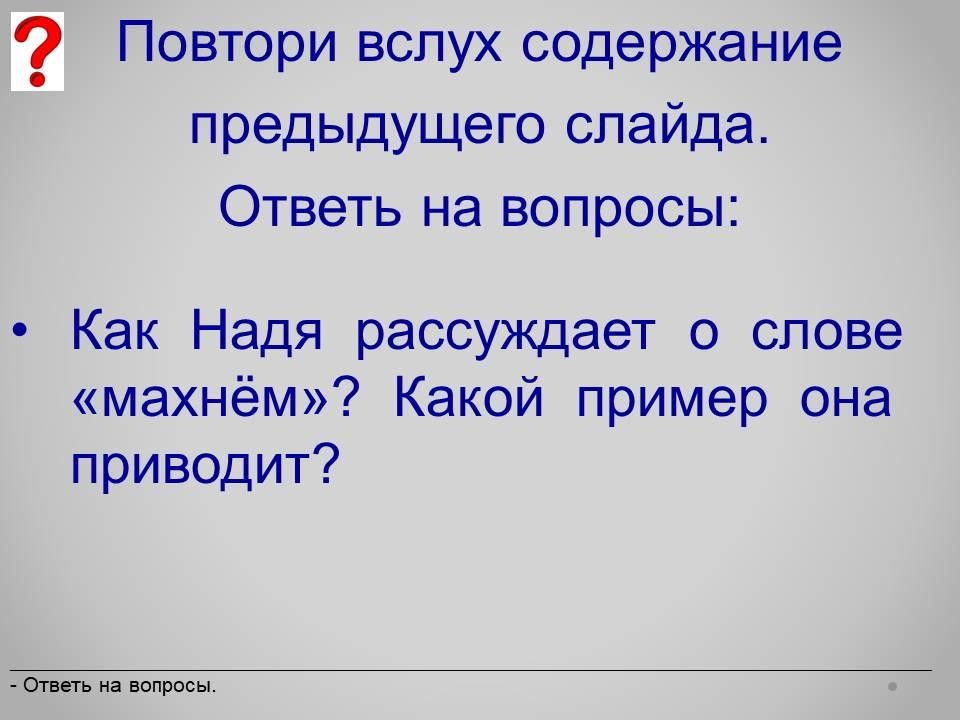 ?

Повтори вслух содержание предыдущего слайда.
Ответь на вопросы:

• Как Надя рассуждает о слове «махнём»? Какой пример она приводит?

- Ответь на вопросы.